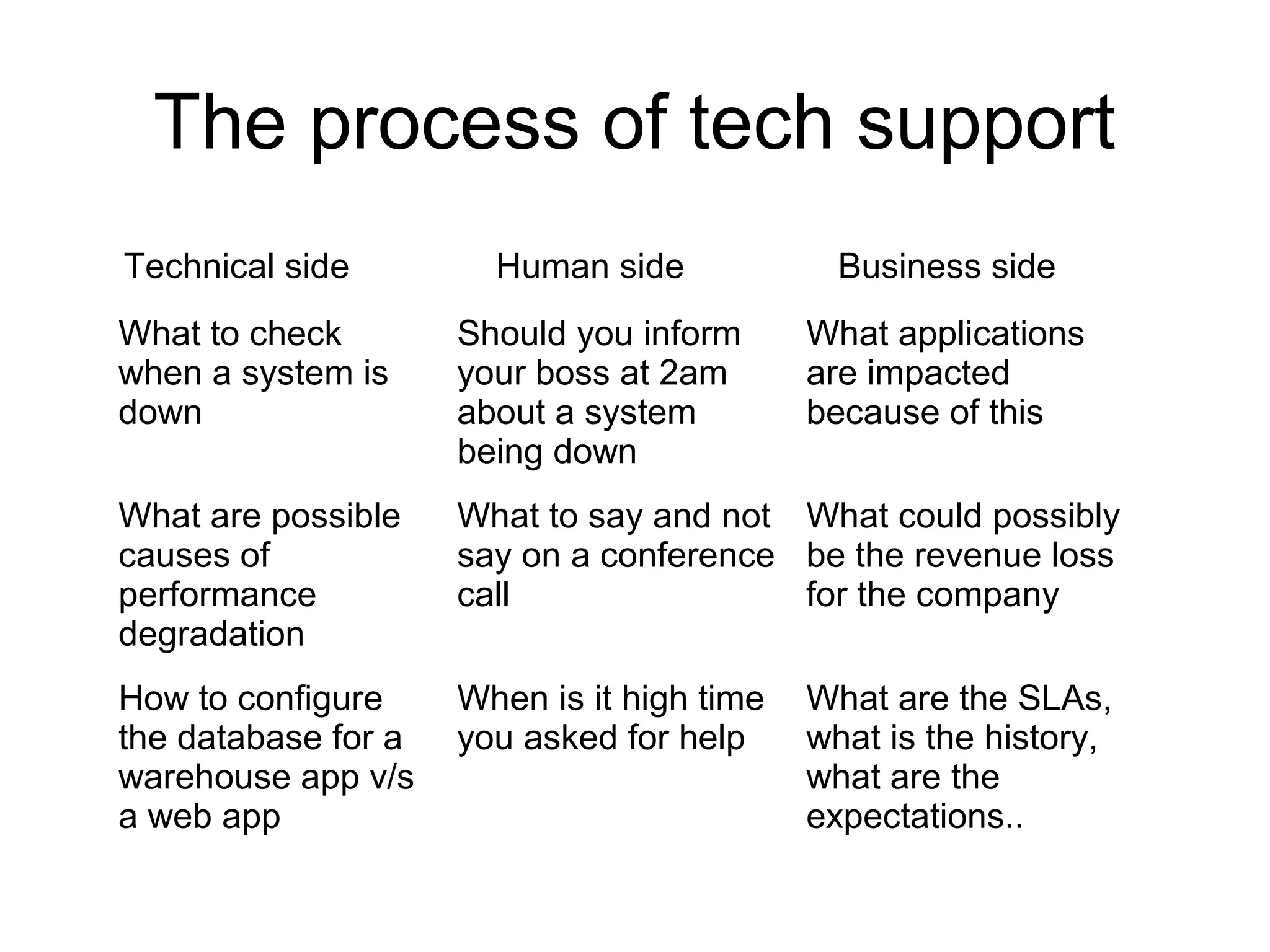 The process of tech support

| Technical side | Human side | Business side |
|---|---|---|
| What to check when a system is down | Should you inform your boss at 2am about a system being down | What applications are impacted because of this |
| What are possible causes of performance degradation | What to say and not say on a conference call | What could possibly be the revenue loss for the company |
| How to configure the database for a warehouse app v/s a web app | When is it high time you asked for help | What are the SLAs, what is the history, what are the expectations.. |